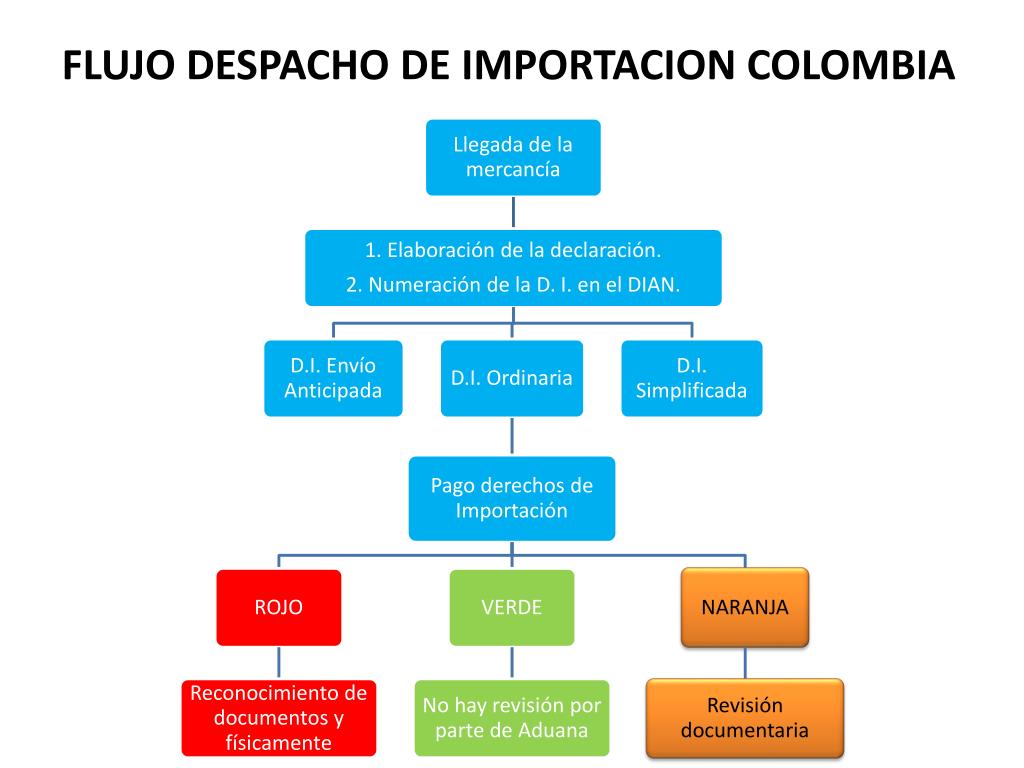 FLUJO DESPACHO DE IMPORTACION COLOMBIA

Llegada de la mercancía

1. Elaboración de la declaración.

2. Numeración de la D. I. en el DIAN.

D.I. Envío Anticipada

D.I. Ordinaria

D.I. Simplificada

Pago derechos de Importación

ROJO

VERDE

NARANJA

Reconocimiento de documentos y físicamente

No hay revisión por parte de Aduana

Revisión documentaria